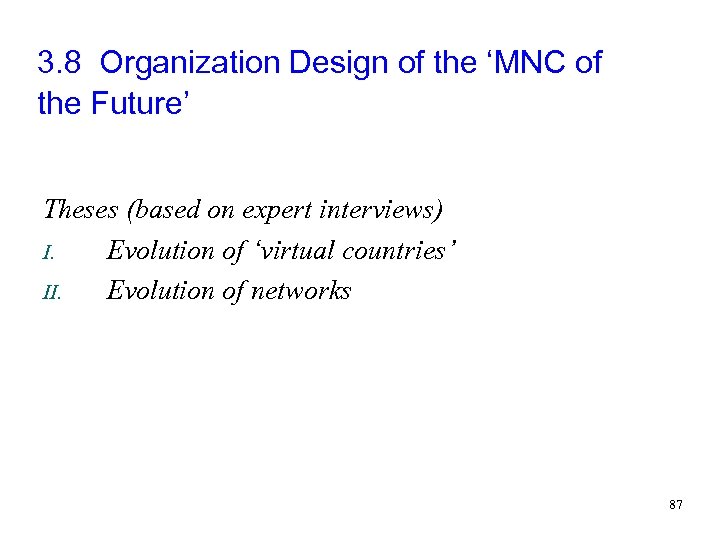 3.8 Organization Design of the ‘MNC of the Future’

Theses (based on expert interviews)

I. Evolution of ‘virtual countries’

II. Evolution of networks

87